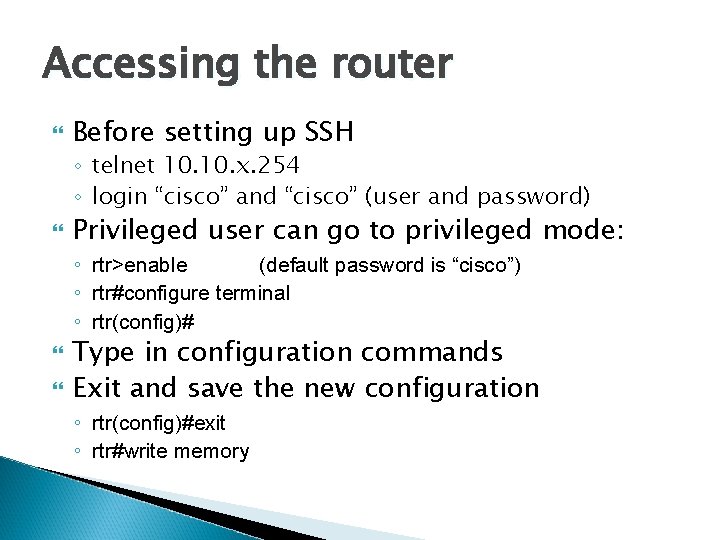 Accessing the router

Before setting up SSH
◦ telnet 10.10.x.254
◦ login “cisco” and “cisco” (user and password)

Privileged user can go to privileged mode:
◦ rtr>enable (default password is “cisco”)
◦ rtr#configure terminal
◦ rtr(config)#

Type in configuration commands

Exit and save the new configuration
◦ rtr(config)#exit
◦ rtr#write memory